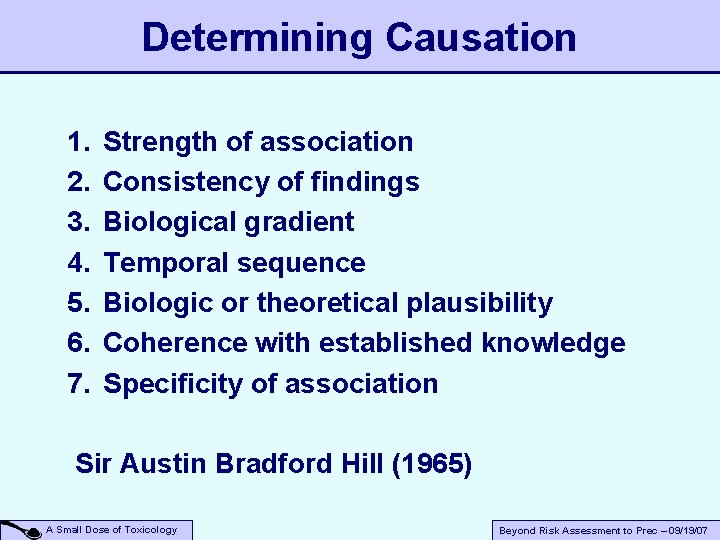 Determining Causation

1. Strength of association
2. Consistency of findings
3. Biological gradient
4. Temporal sequence
5. Biologic or theoretical plausibility
6. Coherence with established knowledge
7. Specificity of association

Sir Austin Bradford Hill (1965)

A Small Dose of Toxicology

Beyond Risk Assessment to Prec – 09/19/07